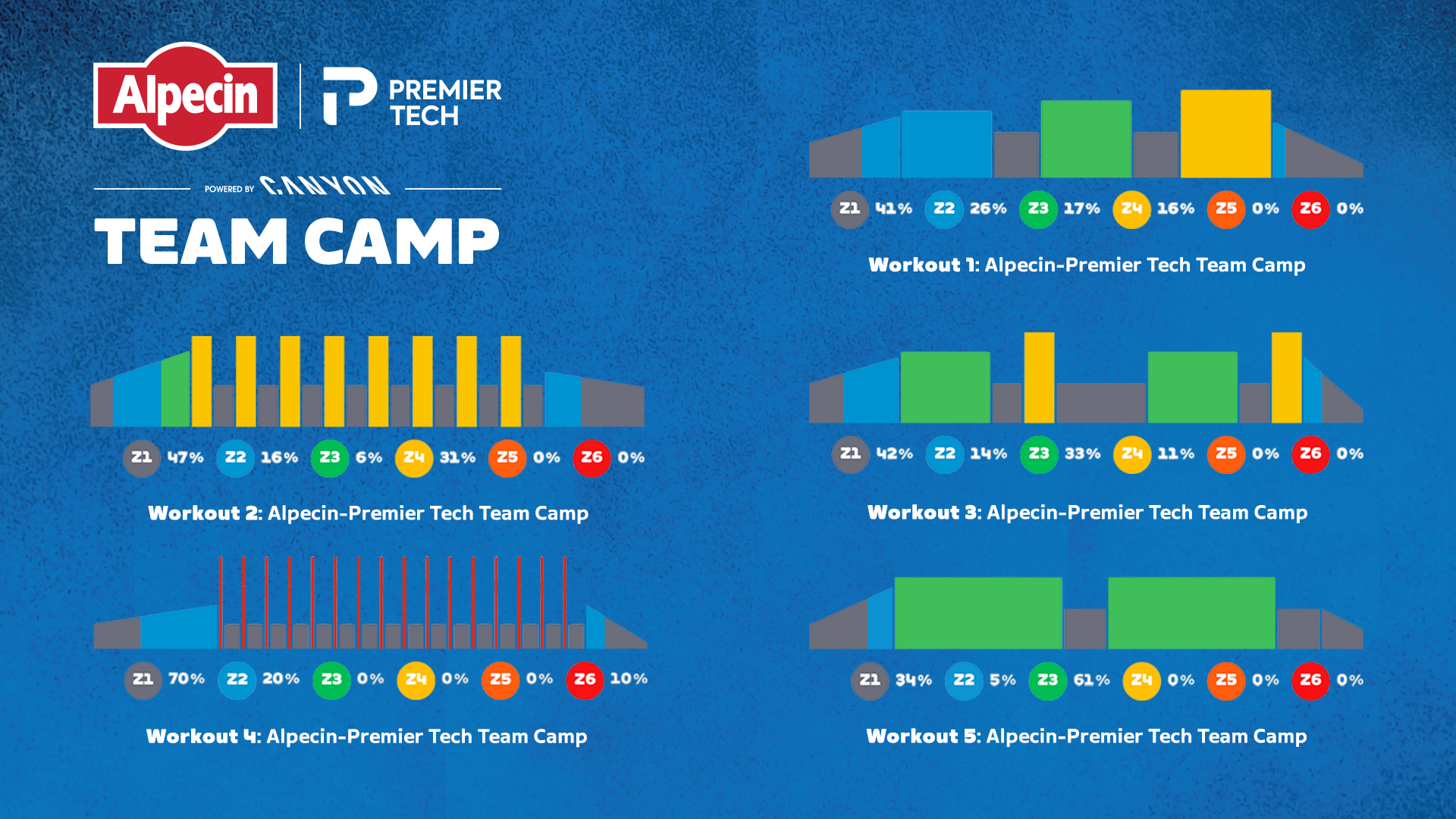 Alpecin PREMIER TECH

POWERED BY CANYON

TEAM CAMP

Z1 41% Z2 26% Z3 17% Z4 16% Z5 0% Z6 0%

Workout 1: Alpecin-Premier Tech Team Camp

Z1 47% Z2 16% Z3 6% Z4 31% Z5 0% Z6 0%

Workout 2: Alpecin-Premier Tech Team Camp

Z1 42% Z2 14% Z3 33% Z4 11% Z5 0% Z6 0%

Workout 3: Alpecin-Premier Tech Team Camp

Z1 70% Z2 20% Z3 0% Z4 0% Z5 0% Z6 10%

Workout 4: Alpecin-Premier Tech Team Camp

Z1 34% Z2 5% Z3 61% Z4 0% Z5 0% Z6 0%

Workout 5: Alpecin-Premier Tech Team Camp